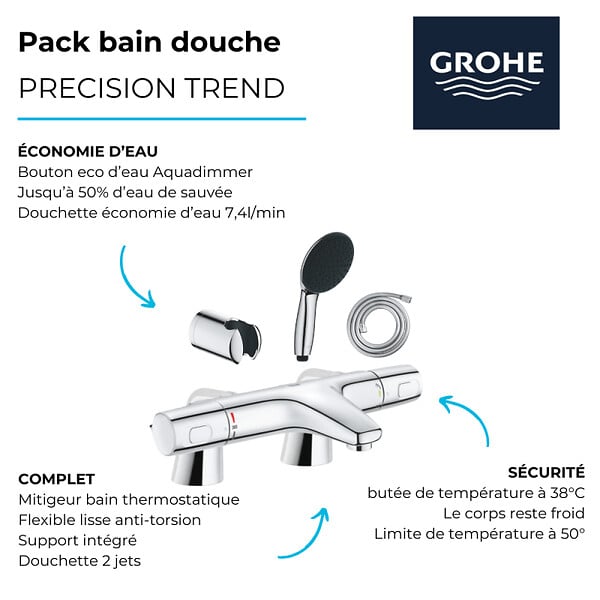 Pack bain douche
PRECISION TREND

GROHE

ÉCONOMIE D'EAU
Bouton eco d'eau Aquadimmer
Jusqu'à 50% d'eau de sauvée
Douchette économie d'eau 7,4l/min

COMPLET
Mitigeur bain thermostatique
Flexible lisse anti-torsion
Support intégré
Douchette 2 jets

SÉCURITÉ
butée de température à 38°C
Le corps reste froid
Limite de température à 50°